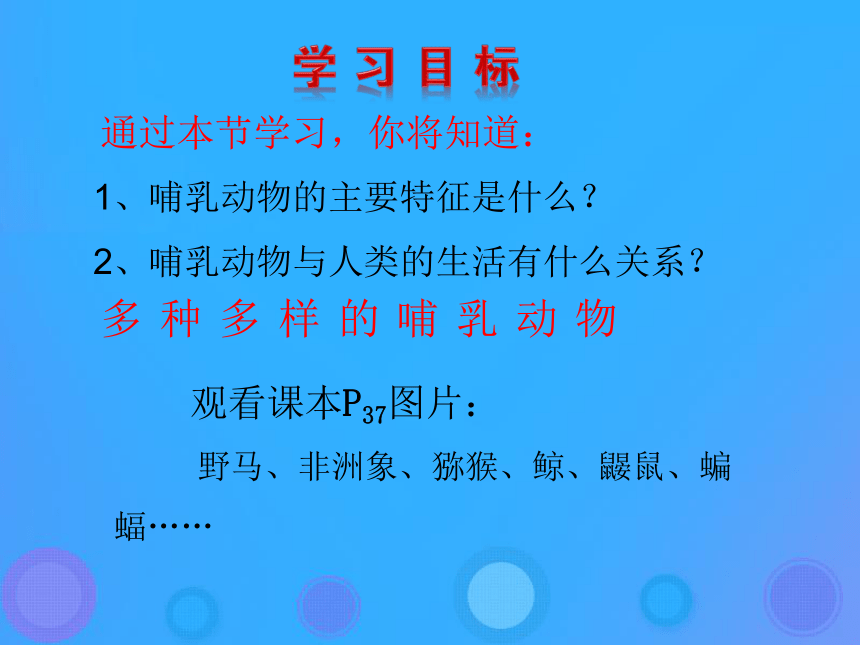 学习目标

通过本节学习，你将知道：

1、哺乳动物的主要特征是什么？

2、哺乳动物与人类的生活有什么关系？

多种多样的哺乳动物

观看课本$P_{37}$图片：

野马、非洲象、猕猴、鲸、鼹鼠、蝙蝠……